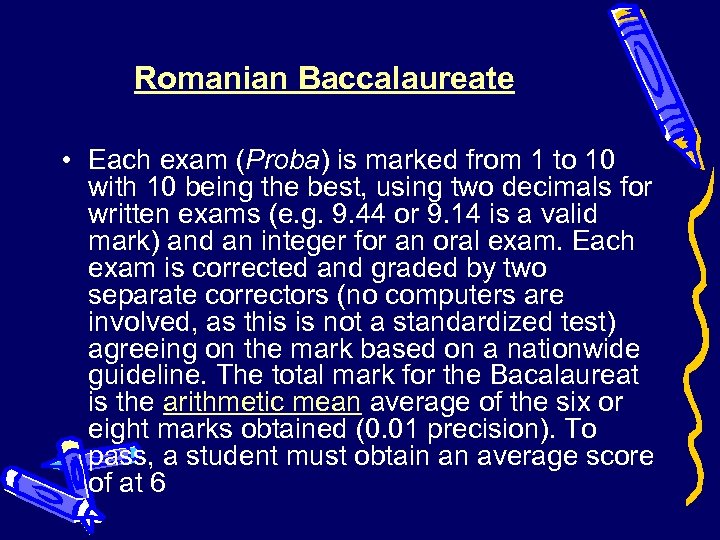 Romanian Baccalaureate

• Each exam (Proba) is marked from 1 to 10 with 10 being the best, using two decimals for written exams (e.g. 9.44 or 9.14 is a valid mark) and an integer for an oral exam. Each exam is corrected and graded by two separate correctors (no computers are involved, as this is not a standardized test) agreeing on the mark based on a nationwide guideline. The total mark for the Bacalaureat is the arithmetic mean average of the six or eight marks obtained (0.01 precision). To pass, a student must obtain an average score of at 6